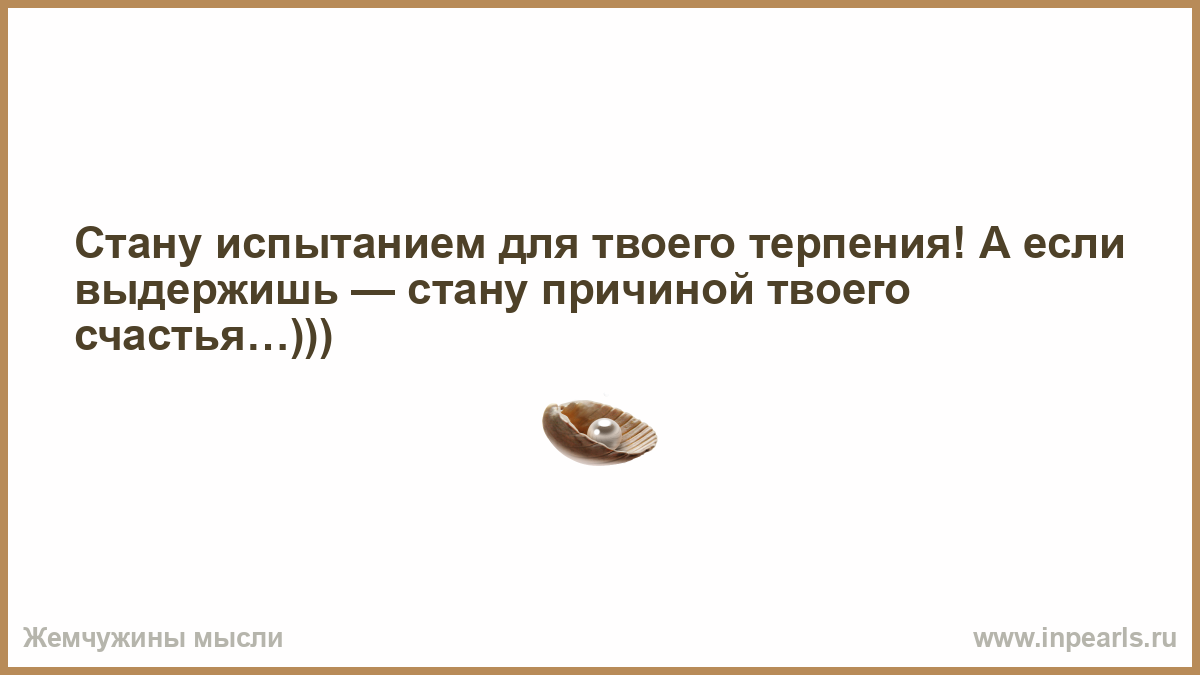 Стану испытанием для твоего терпения! А если выдержишь — стану причиной твоего счастья…)))

Жемчужины мысли

www.inpearls.ru